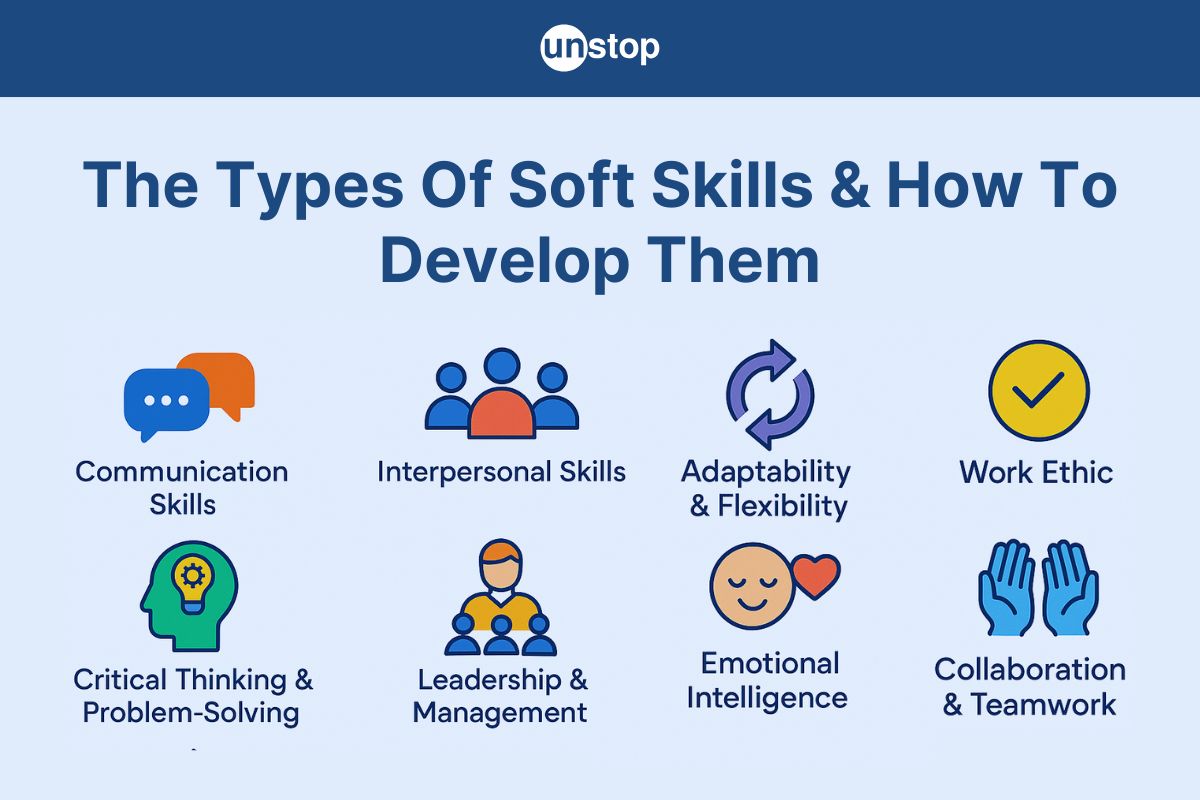 unstop

The Types Of Soft Skills & How To Develop Them

Communication Skills

Interpersonal Skills

Adaptability & Flexibility

Work Ethic

Critical Thinking & Problem-Solving

Leadership & Management

Emotional Intelligence

Collaboration & Teamwork